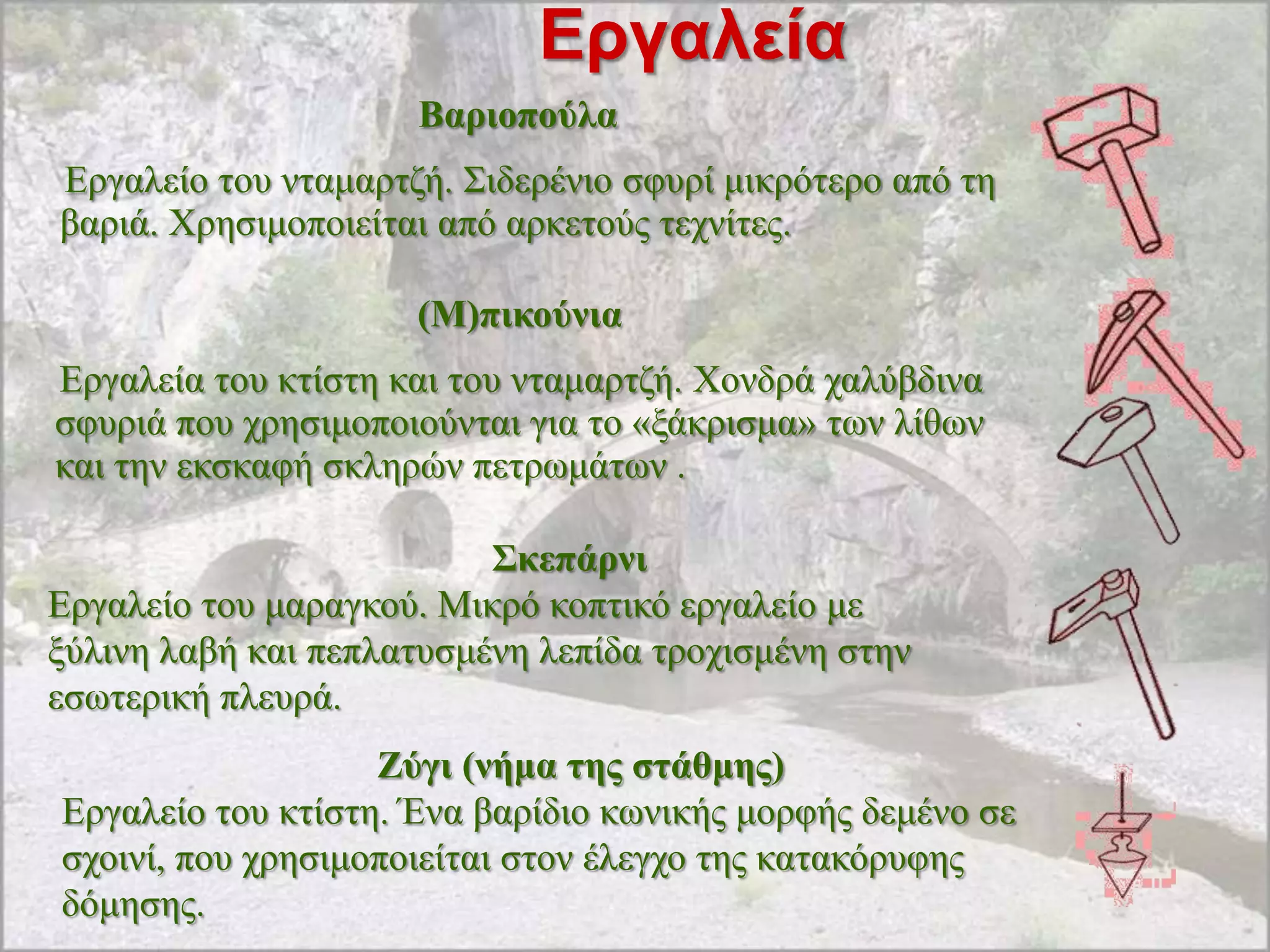 Εργαλεία

Βαριοπούλα

Εργαλείο του νταμαρτζή. Σιδερένιο σφυρί μικρότερο από τη βαριά. Χρησιμοποιείται από αρκετούς τεχνίτες.

(Μ)πικούνια

Εργαλεία του κτίστη και του νταμαρτζή. Χονδρά χαλύβδινα σφυριά που χρησιμοποιούνται για το «ξάκρισμα» των λίθων και την εκσκαφή σκληρών πετρωμάτων .

Σκεπάρνι

Εργαλείο του μαραγκού. Μικρό κοπτικό εργαλείο με ξύλινη λαβή και πεπλατυσμένη λεπίδα τροχισμένη στην εσωτερική πλευρά.

Ζύγι (νήμα της στάθμης)

Εργαλείο του κτίστη. Ένα βαρίδιο κωνικής μορφής δεμένο σε σχοινί, που χρησιμοποιείται στον έλεγχο της κατακόρυφης δόμησης.